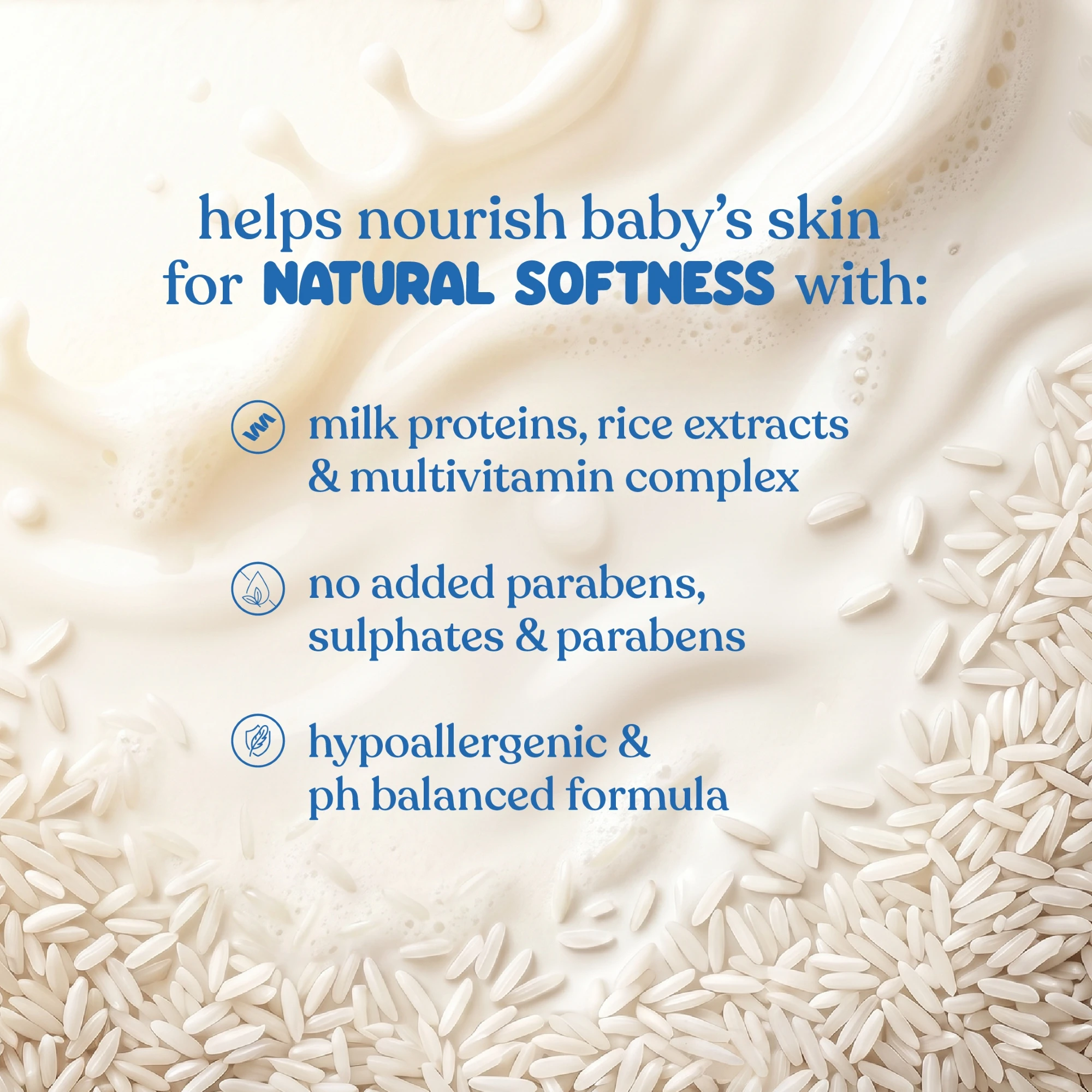 helps nourish baby's skin for NATURAL SOFTNESS with:

milk proteins, rice extracts & multivitamin complex

no added parabens, sulphates & parabens

hypoallergenic & ph balanced formula